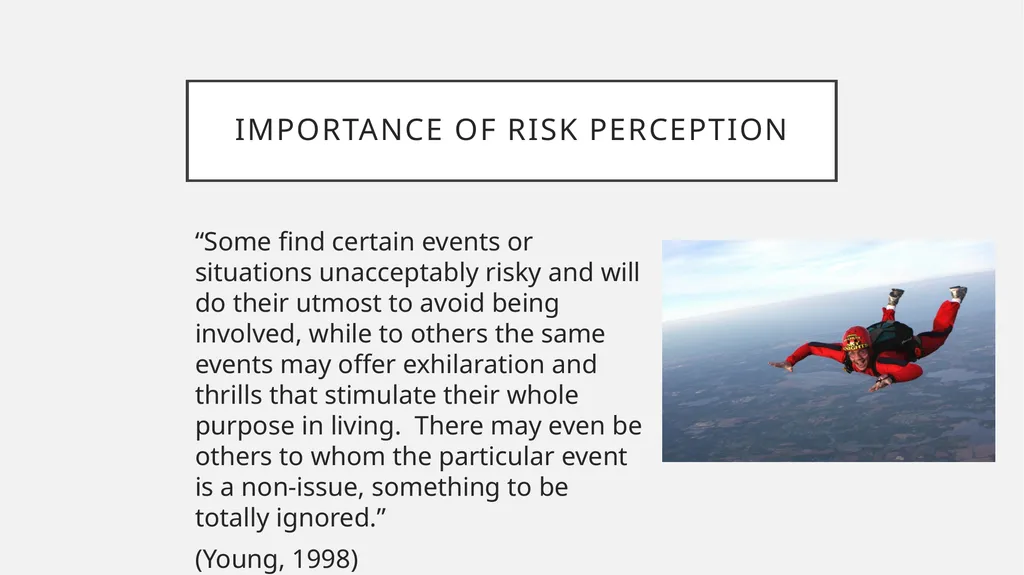 IMPORTANCE OF RISK PERCEPTION

“Some find certain events or situations unacceptably risky and will do their utmost to avoid being involved, while to others the same events may offer exhilaration and thrills that stimulate their whole purpose in living.  There may even be others to whom the particular event is a non-issue, something to be totally ignored.”

(Young, 1998)